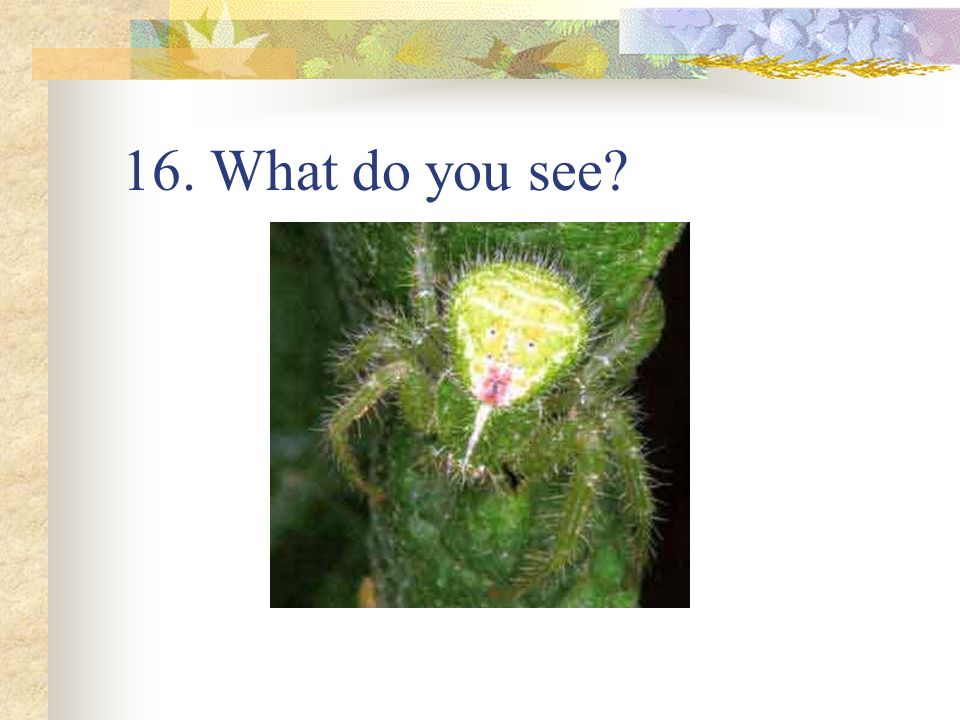 16. What do you see?